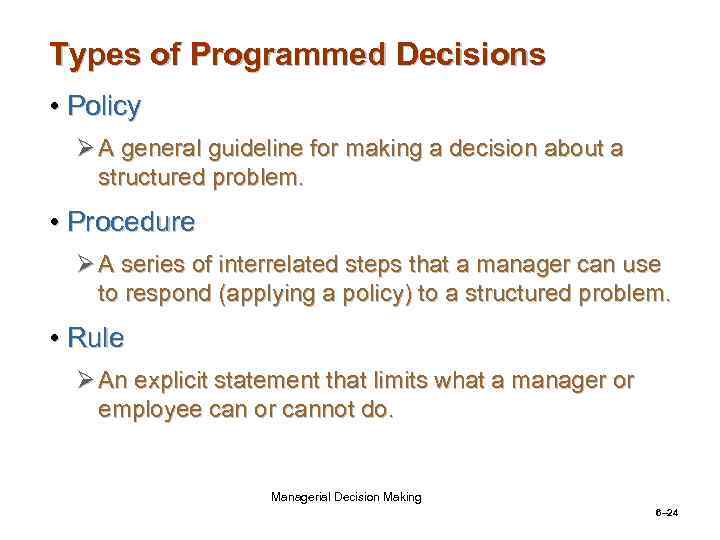 Types of Programmed Decisions

• Policy

➢ A general guideline for making a decision about a structured problem.

• Procedure

➢ A series of interrelated steps that a manager can use to respond (applying a policy) to a structured problem.

• Rule

➢ An explicit statement that limits what a manager or employee can or cannot do.

Managerial Decision Making

6–24